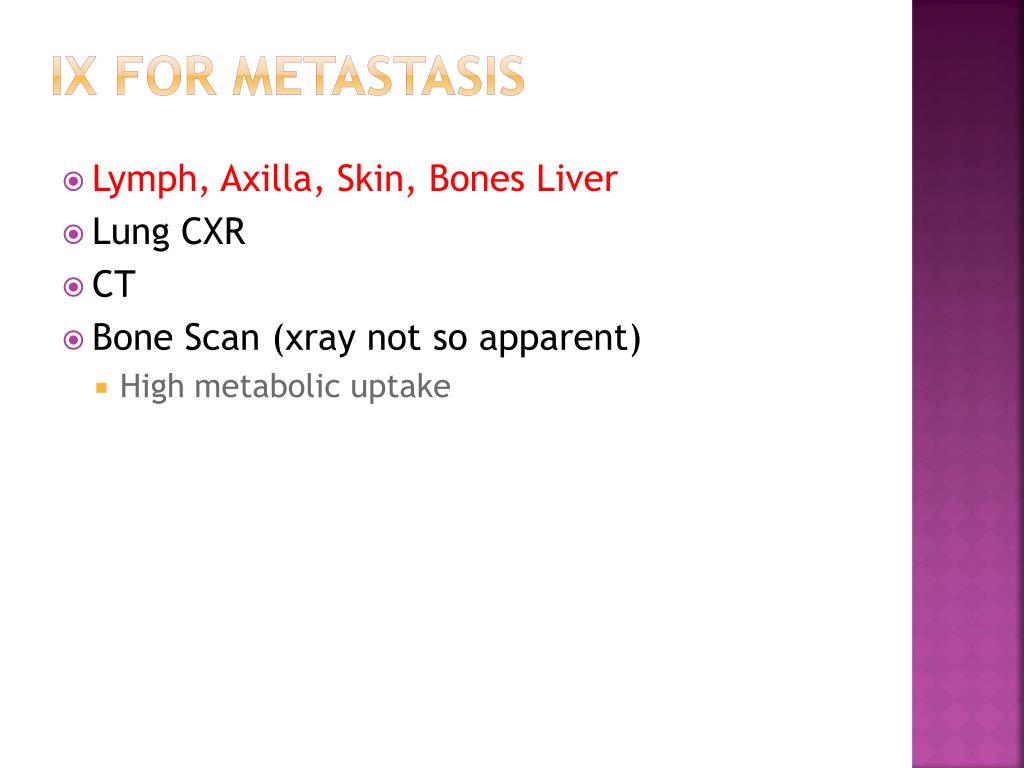 IX FOR METASTASIS

Lymph, Axilla, Skin, Bones Liver
Lung CXR
CT
Bone Scan (xray not so apparent)
High metabolic uptake